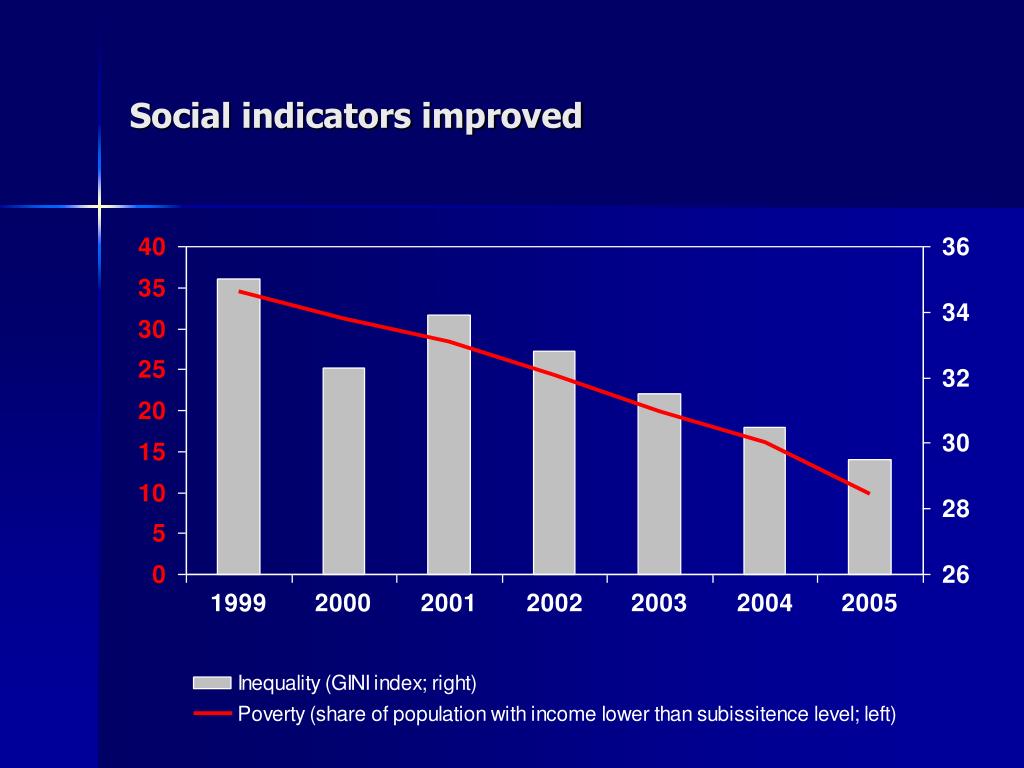 Social indicators improved

40
35
30
25
20
15
10
5
0

36
34
32
30
28
26

1999 2000 2001 2002 2003 2004 2005

Inequality (GINI index; right)
Poverty (share of population with income lower than subissitence level; left)